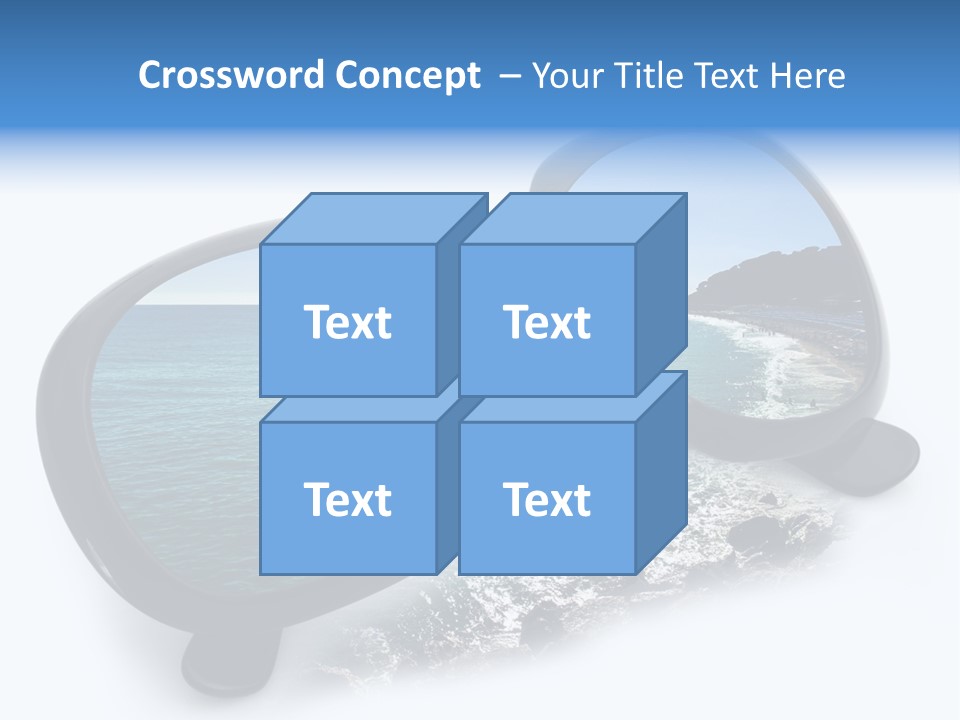 Crossword Concept – Your Title Text Here

Text

Text

Text

Text